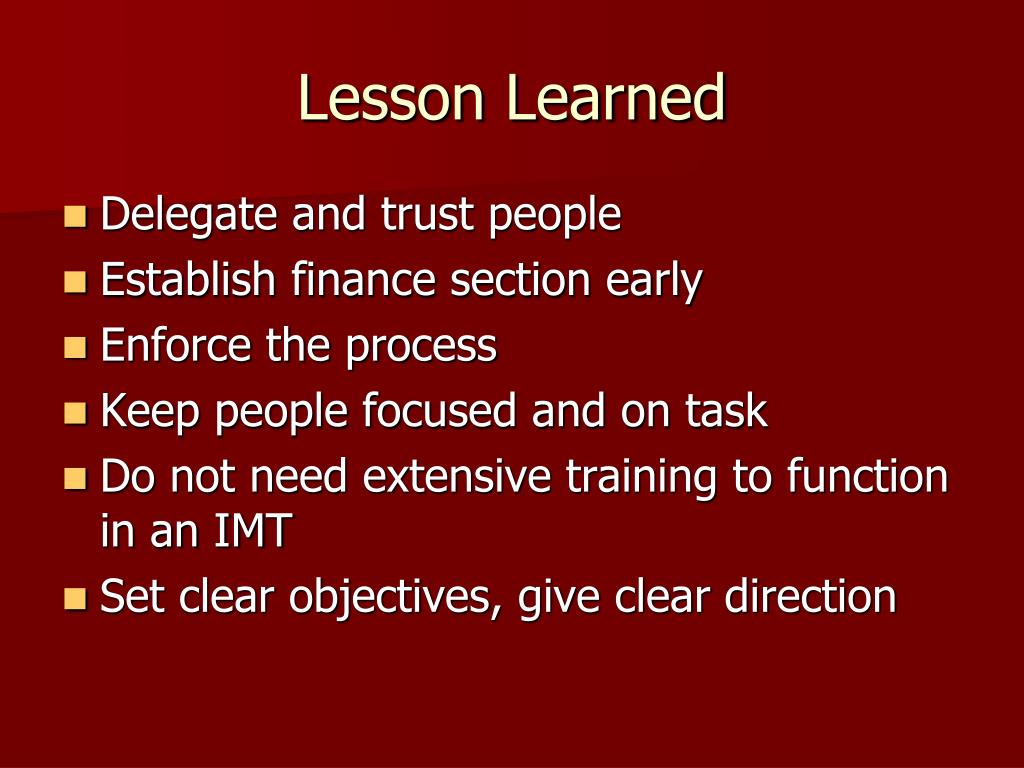 Lesson Learned

- Delegate and trust people
- Establish finance section early
- Enforce the process
- Keep people focused and on task
- Do not need extensive training to function in an IMT
- Set clear objectives, give clear direction